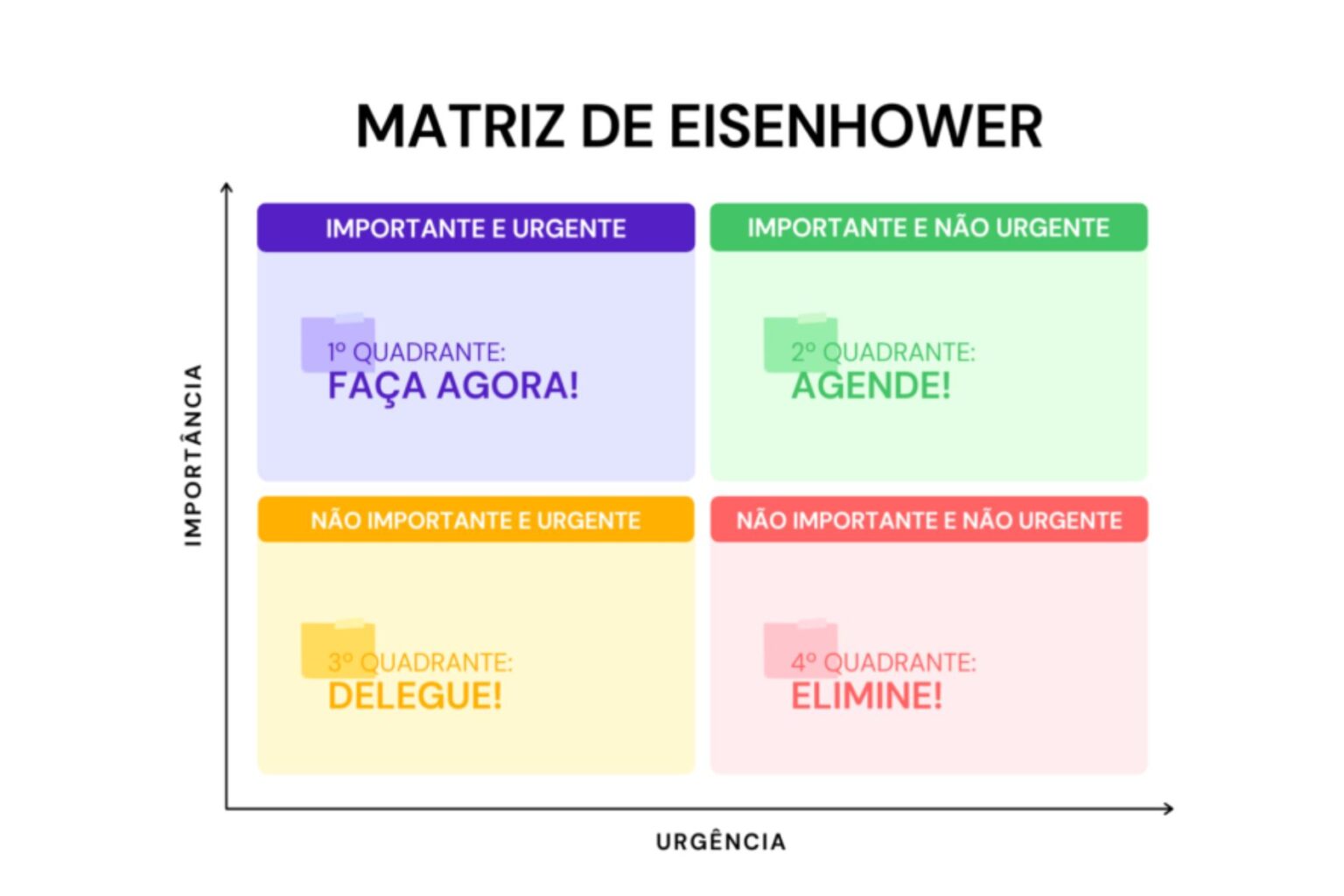 MATRIZ DE EISENHOWER

IMPORTÂNCIA

IMPORTANTE E URGENTE

1º QUADRANTE:
FAÇA AGORA!

IMPORTANTE E NÃO URGENTE

2º QUADRANTE:
AGENDE!

NÃO IMPORTANTE E URGENTE

3º QUADRANTE:
DELEGUE!

NÃO IMPORTANTE E NÃO URGENTE

4º QUADRANTE:
ELIMINE!

URGÊNCIA